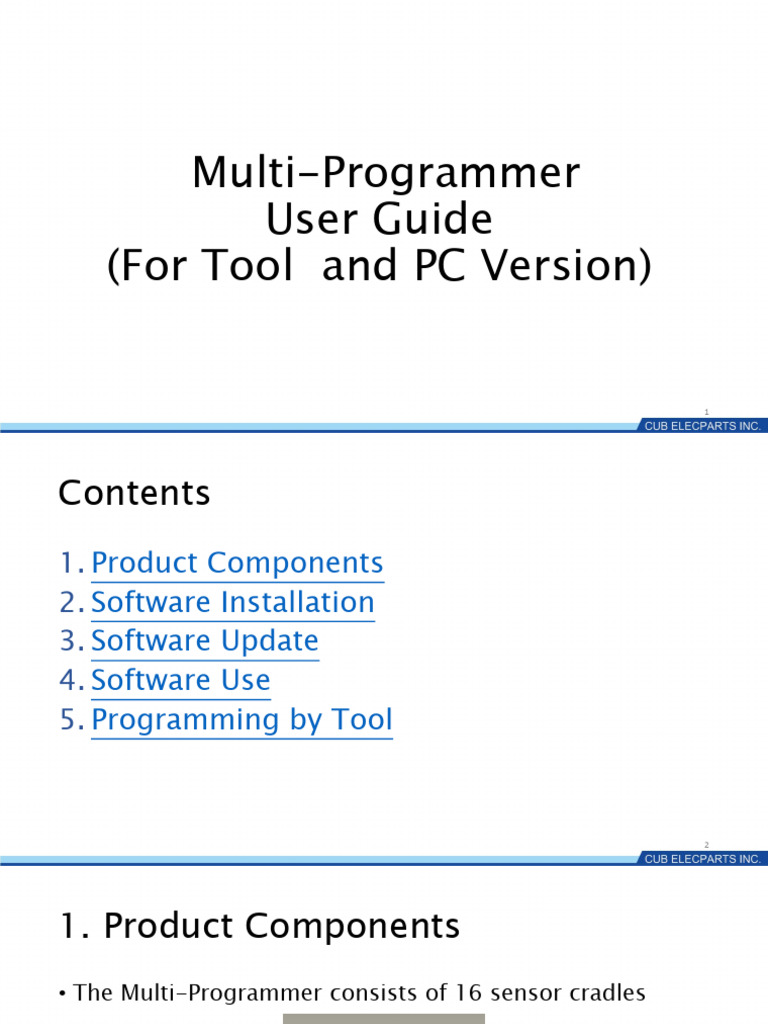 Multi-Programmer
User Guide
(For Tool and PC Version)

1

CUB ELECPARTS INC.

Contents

1. Product Components
2. Software Installation
3. Software Update
4. Software Use
5. Programming by Tool

2

CUB ELECPARTS INC.

1. Product Components

• The Multi-Programmer consists of 16 sensor cradles